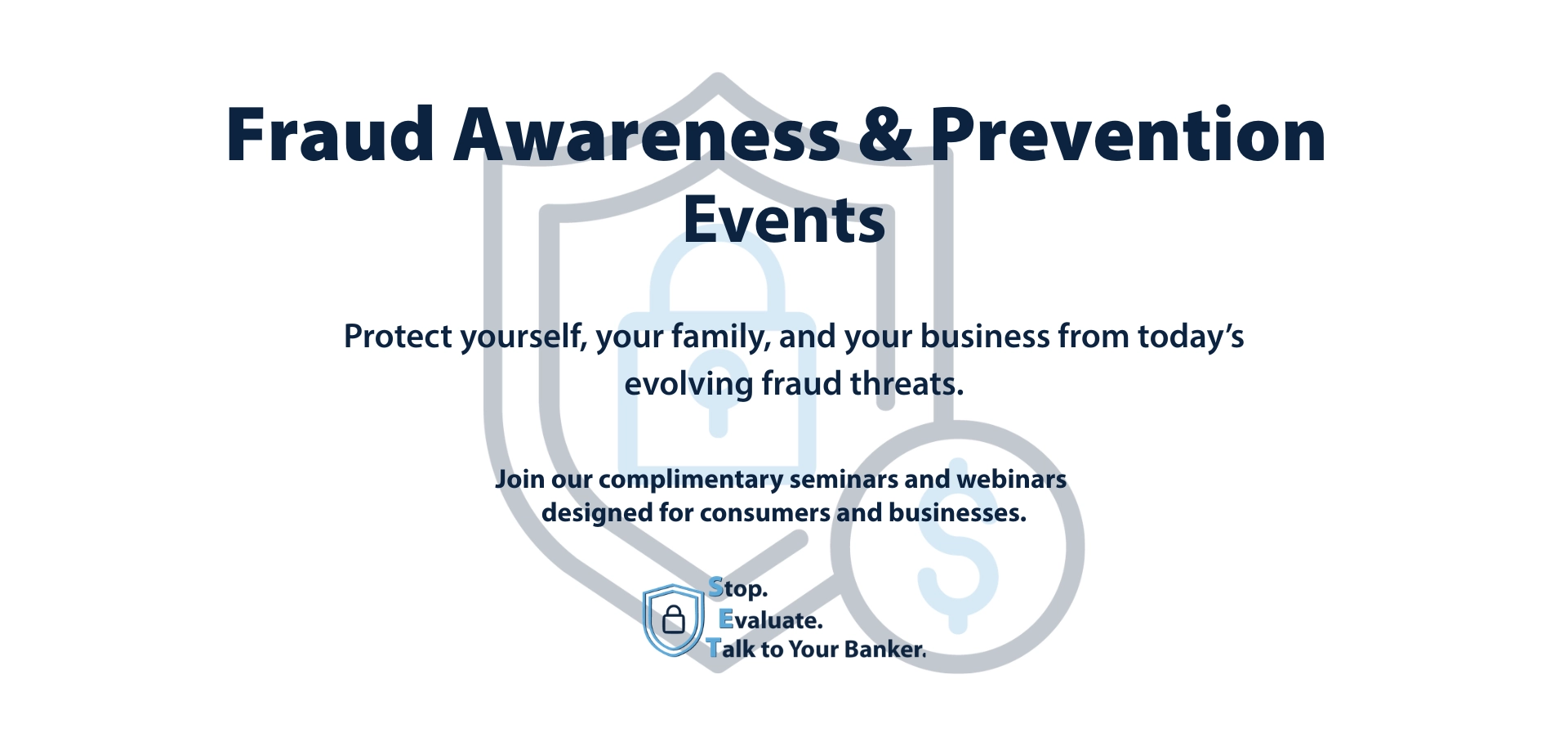 Fraud Awareness & Prevention Events

Protect yourself, your family, and your business from today's evolving fraud threats.

Join our complimentary seminars and webinars designed for consumers and businesses.

Stop.
Evaluate.
Talk to Your Banker.